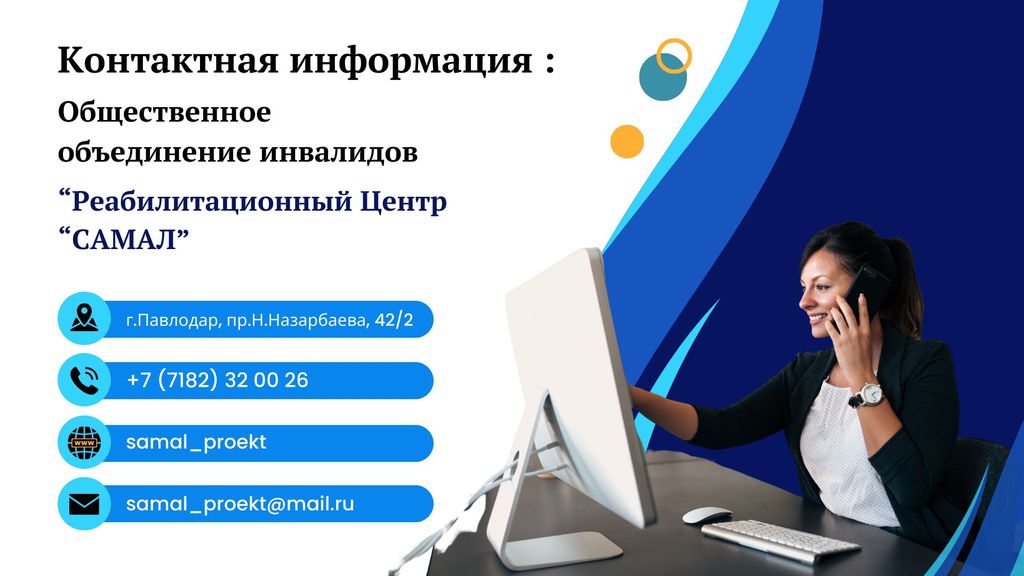 Контактная информация :

Общественное объединение инвалидов

“Реабилитационный Центр “САМАЛ”

г.Павлодар, пр.Н.Назарбаева, 42/2

+7 (7182) 32 00 26

www

samal_proekt

samal_proekt@mail.ru